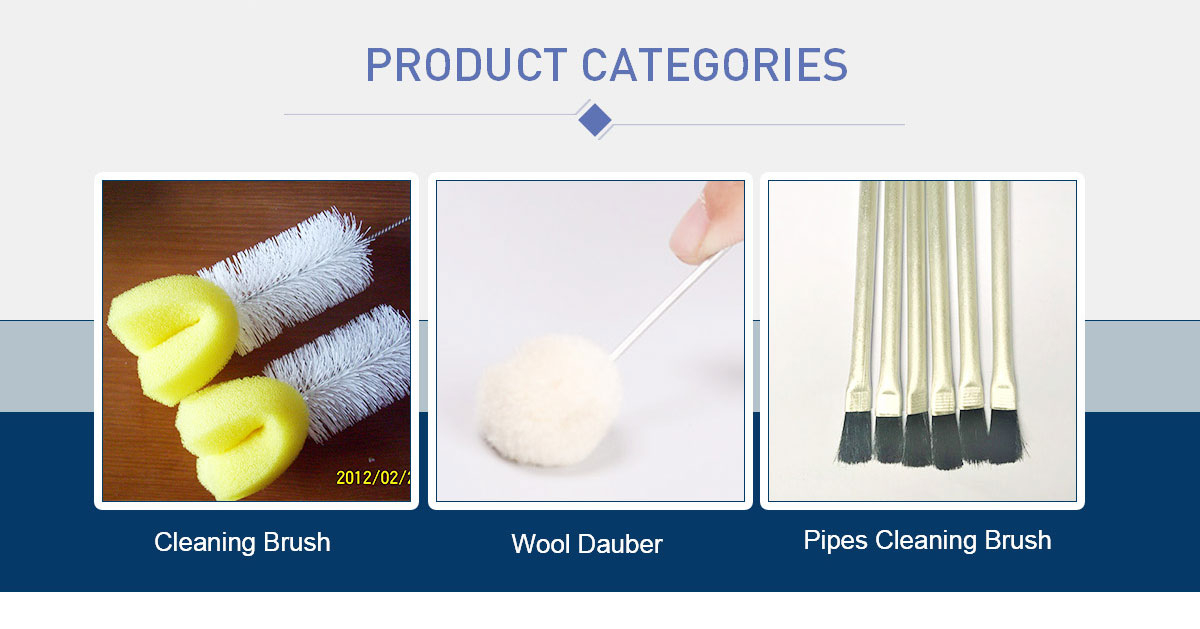 PRODUCT CATEGORIES

2012/02/2

Cleaning Brush

Wool Dauber

Pipes Cleaning Brush